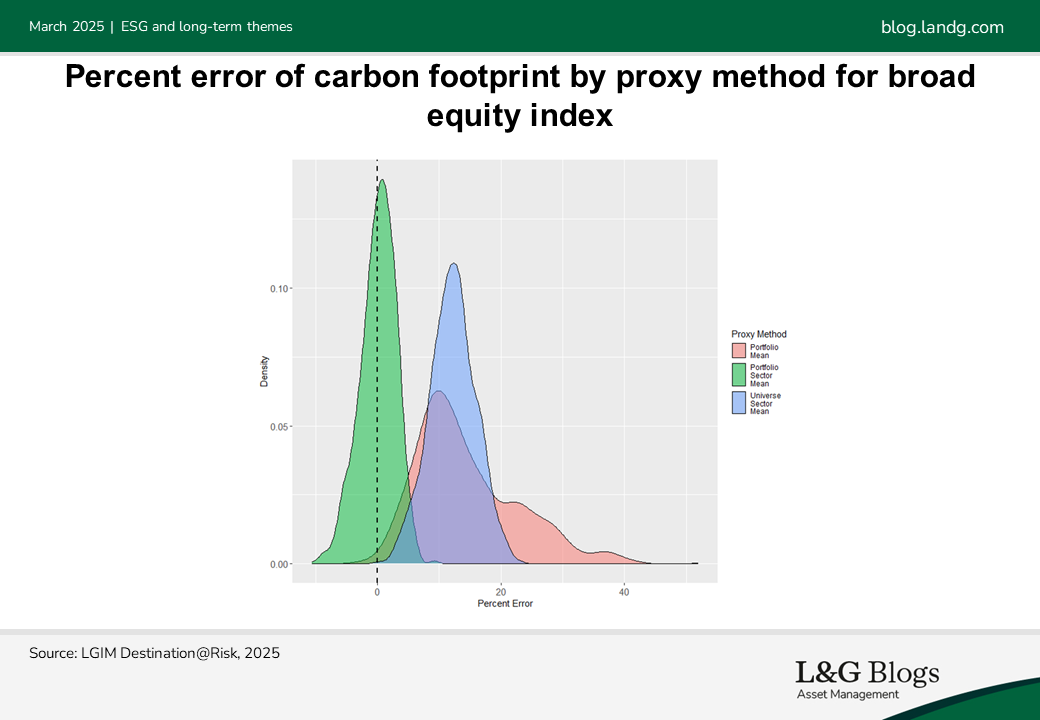 March 2025 | ESG and long-term themes

blog.landg.com

Percent error of carbon footprint by proxy method for broad equity index

Density

0.10

0.05

0.00

0

20

40

Percent Error

Proxy Method

Portfolio Mean

Portfolio Sector Mean

Universe Sector Mean

Source: LGIM Destination@Risk, 2025

L&G Blogs
Asset Management